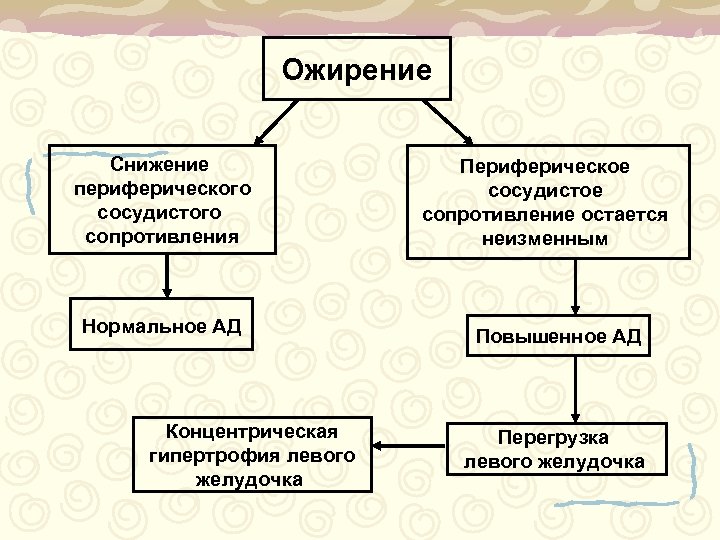 Ожирение

Снижение периферического сосудистого сопротивления

Нормальное АД

Периферическое сосудистое сопротивление остается неизменным

Повышенное АД

Перегрузка левого желудочка

Концентрическая гипертрофия левого желудочка